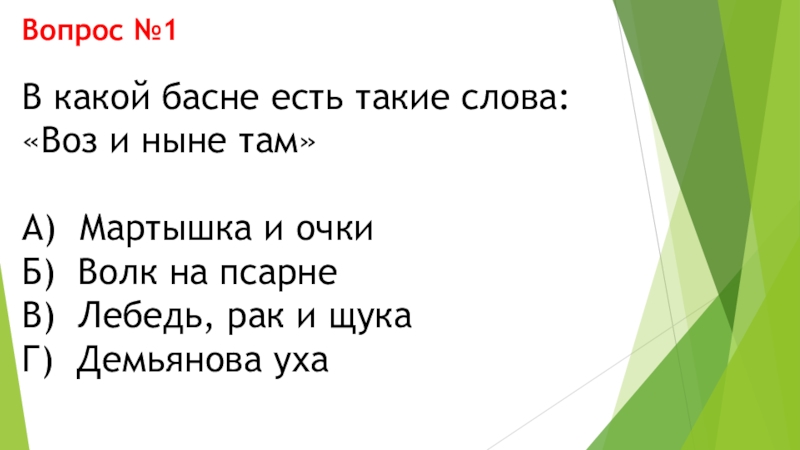 Вопрос №1

В какой басне есть такие слова: «Воз и ныне там»

А) Мартышка и очки
Б) Волк на псарне
В) Лебедь, рак и щука
Г) Демьянова уха